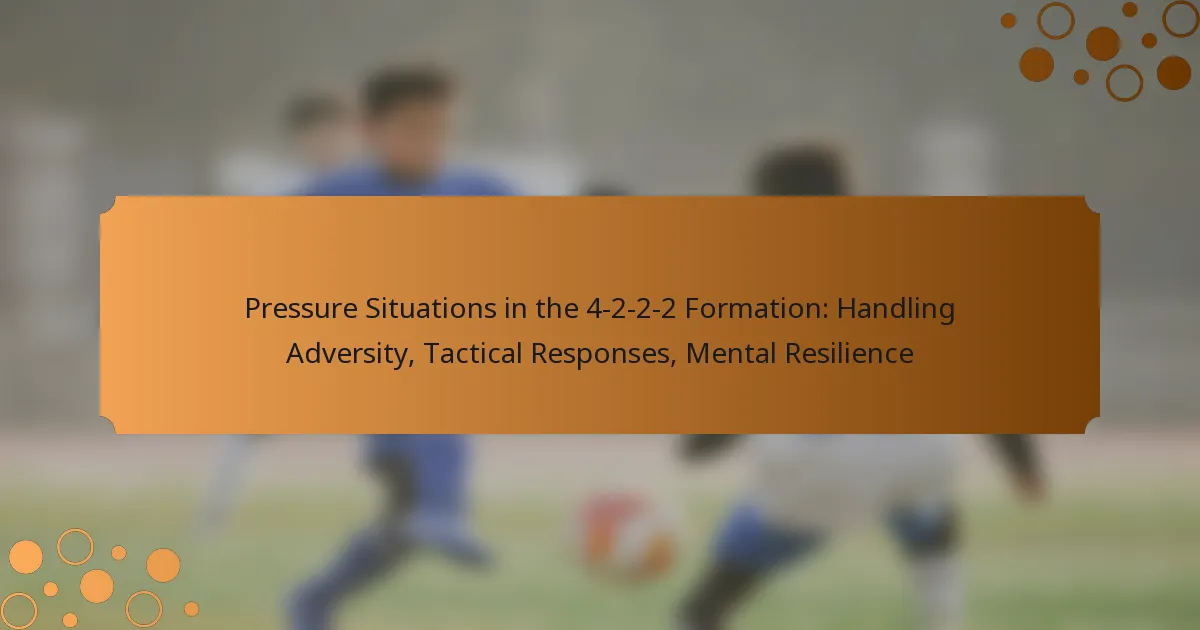 Pressure Situations in the 4-2-2-2 Formation: Handling Adversity, Tactical Responses, Mental Resilience